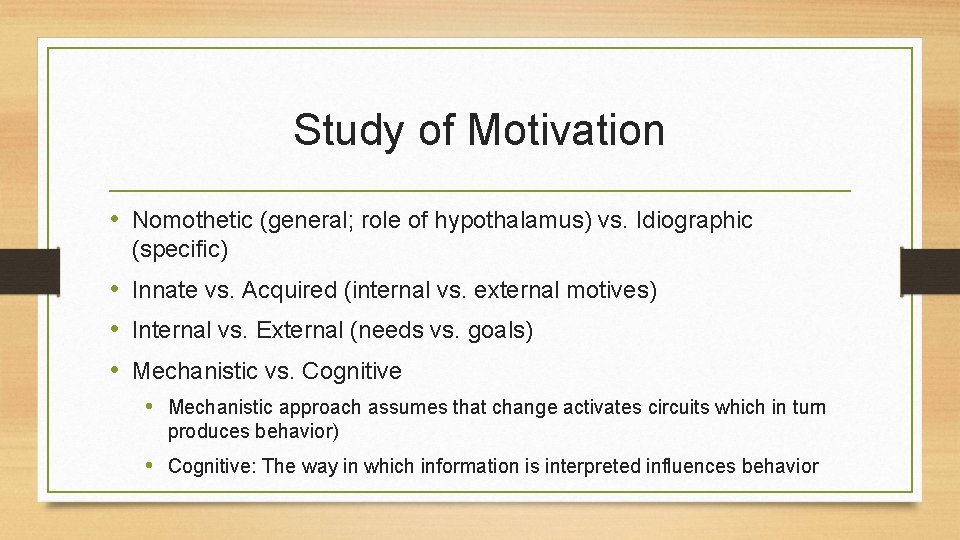 Study of Motivation

• Nomothetic (general; role of hypothalamus) vs. Idiographic (specific)
• Innate vs. Acquired (internal vs. external motives)
• Internal vs. External (needs vs. goals)
• Mechanistic vs. Cognitive
  • Mechanistic approach assumes that change activates circuits which in turn produces behavior)
  • Cognitive: The way in which information is interpreted influences behavior